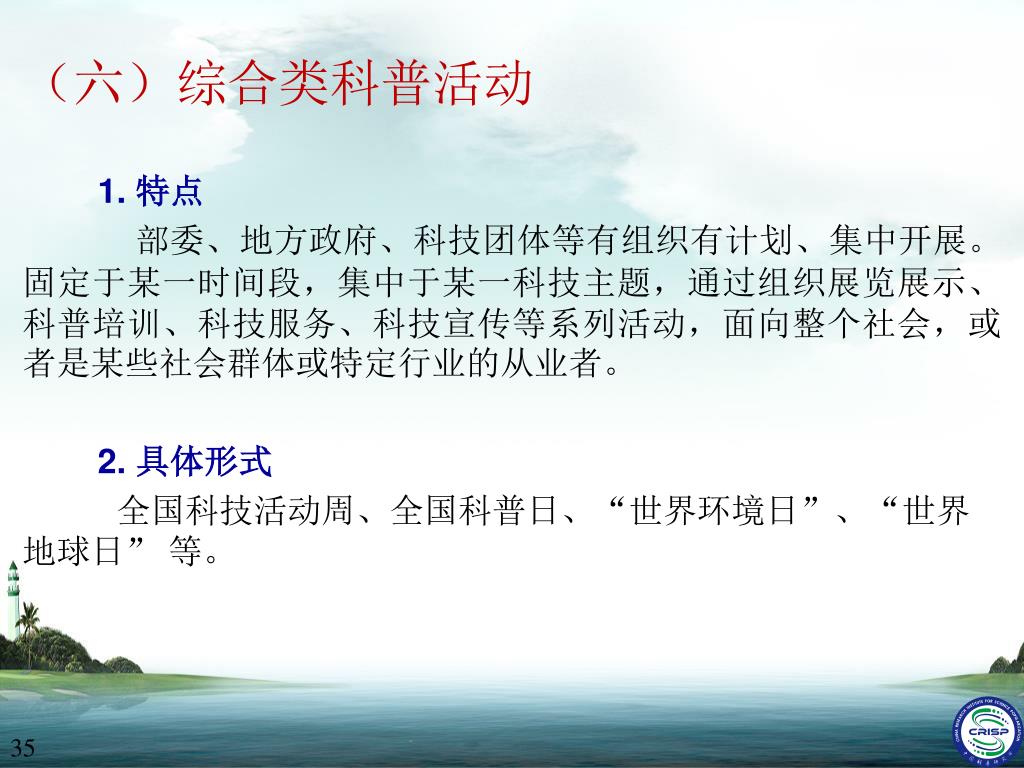 （六）综合类科普活动

1. 特点

部委、地方政府、科技团体等有组织有计划、集中开展。固定于某一时间段，集中于某一科技主题，通过组织展览展示、科普培训、科技服务、科技宣传等系列活动，面向整个社会，或者是某些社会群体或特定行业的从业者。

2. 具体形式

全国科技活动周、全国科普日、“世界环境日”、“世界地球日” 等。

35

CRISP